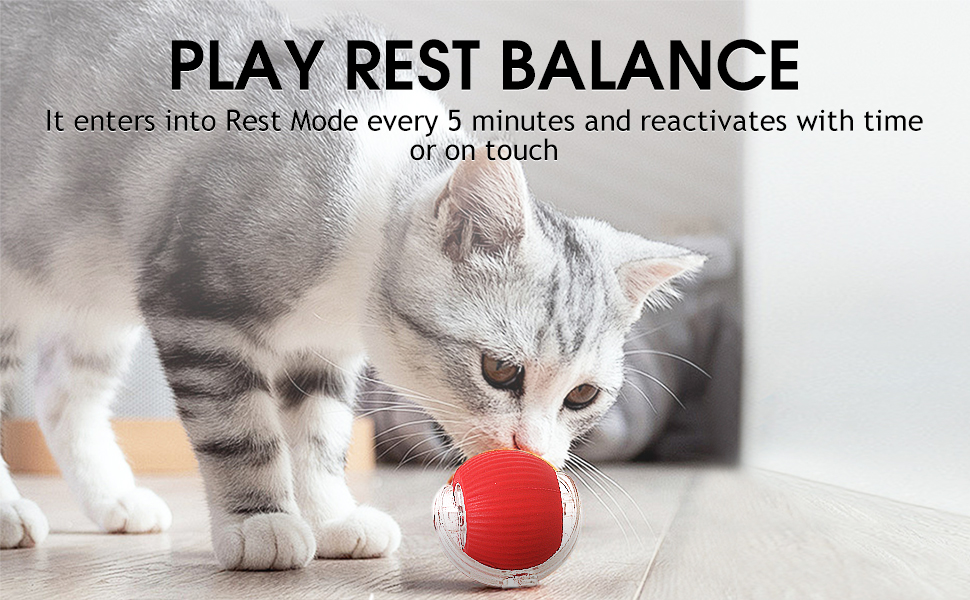 PLAY REST BALANCE

It enters into Rest Mode every 5 minutes and reactivates with time or on touch